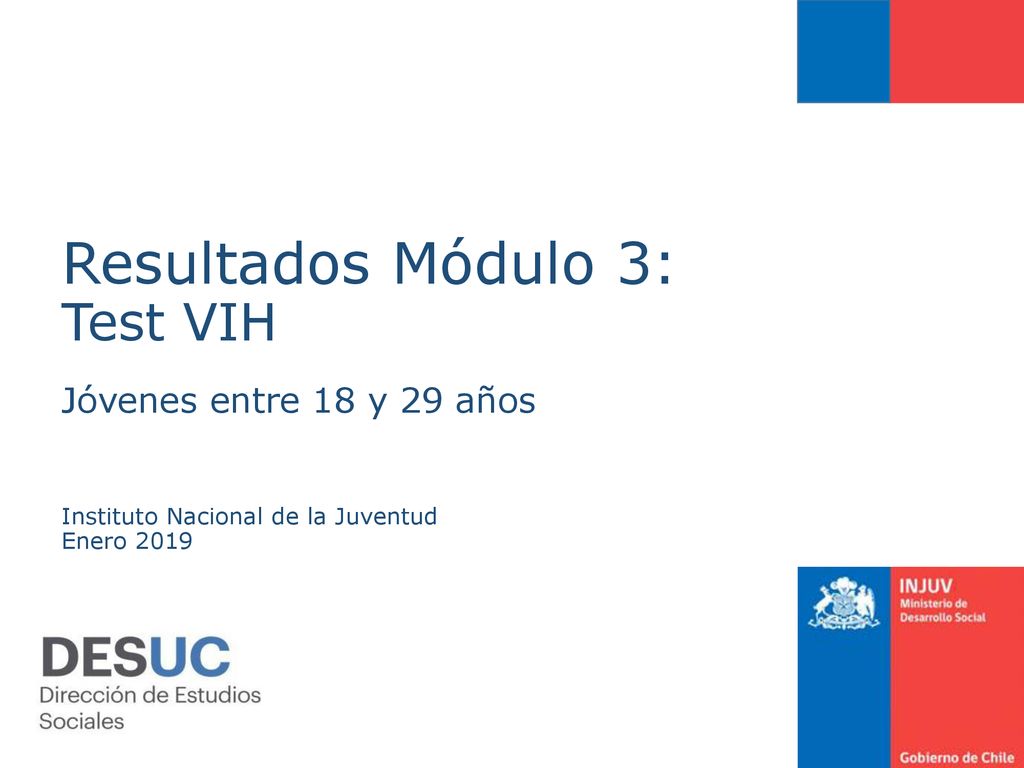 Resultados Módulo 3:
Test VIH

Jóvenes entre 18 y 29 años

Instituto Nacional de la Juventud
Enero 2019

DESUC
Dirección de Estudios Sociales

INJUV
Ministerio de Desarrollo Social

Gobierno de Chile